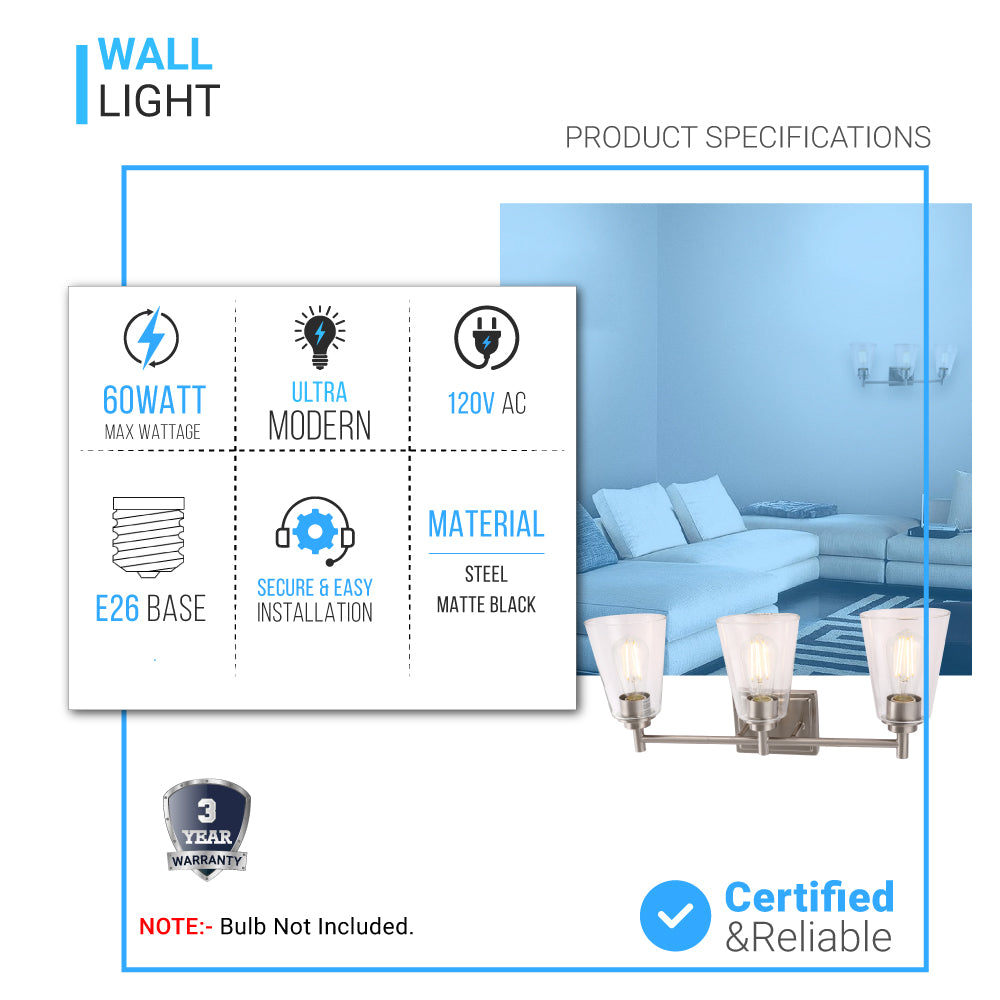 WALL
LIGHT

PRODUCT SPECIFICATIONS

60WATT
MAX WATTAGE

ULTRA
MODERN

120V AC

E26 BASE

SECURE & EASY
INSTALLATION

MATERIAL
STEEL
MATTE BLACK

3
YEAR
WARRANTY

NOTE:- Bulb Not Included.

Certified
&Reliable